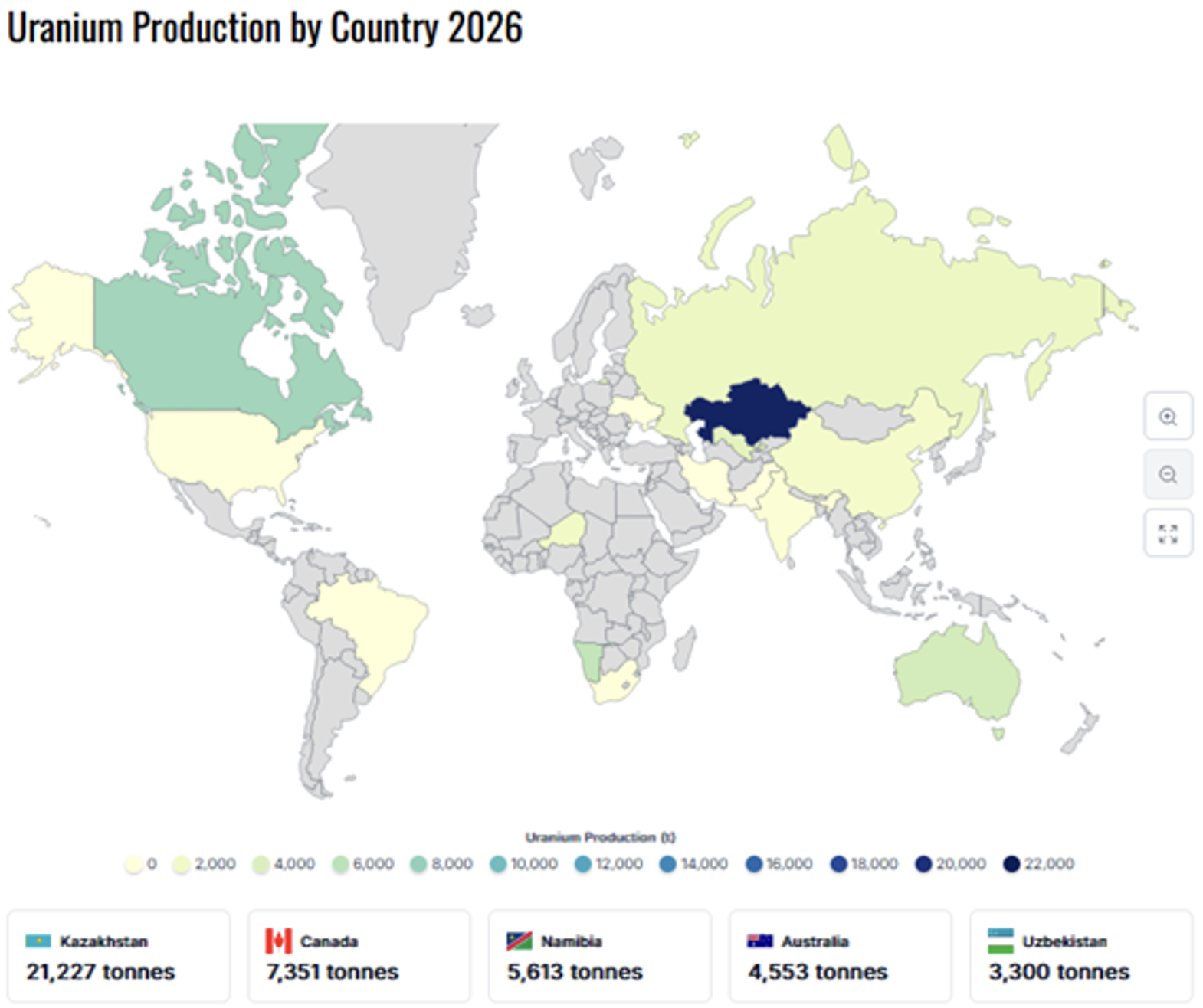 Uranium Production by Country 2026

Uranium Production (t)

0 2,000 4,000 6,000 8,000 10,000 12,000 14,000 16,000 18,000 20,000 22,000

Kazakhstan
21,227 tonnes

Canada
7,351 tonnes

Namibia
5,613 tonnes

Australia
4,553 tonnes

Uzbekistan
3,300 tonnes